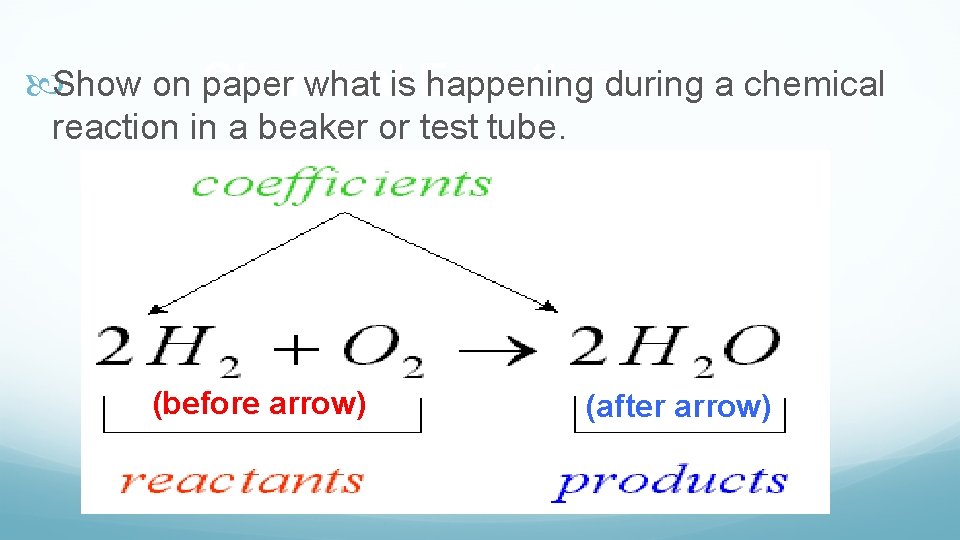 Show on paper what is happening during a chemical reaction in a beaker or test tube.

coefficients

$2H_2 + O_2 \rightarrow 2H_2O$

(before arrow)

(after arrow)

reactants

products